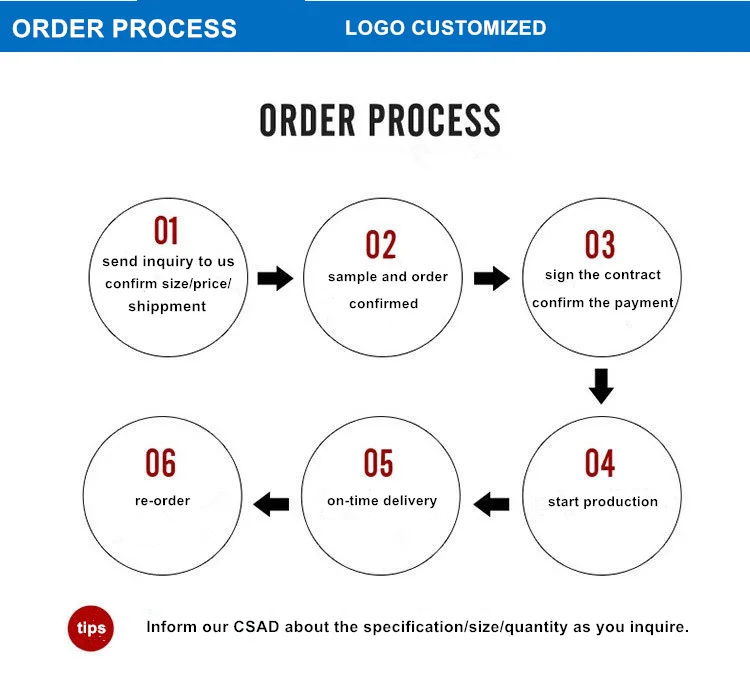 ORDER PROCESS LOGO CUSTOMIZED

ORDER PROCESS

01
send inquiry to us
confirm size/price/
shippment

02
sample and order
confirmed

03
sign the contract
confirm the payment

04
start production

05
on-time delivery

06
re-order

tips

Inform our CSAD about the specification/size/quantity as you inquire.